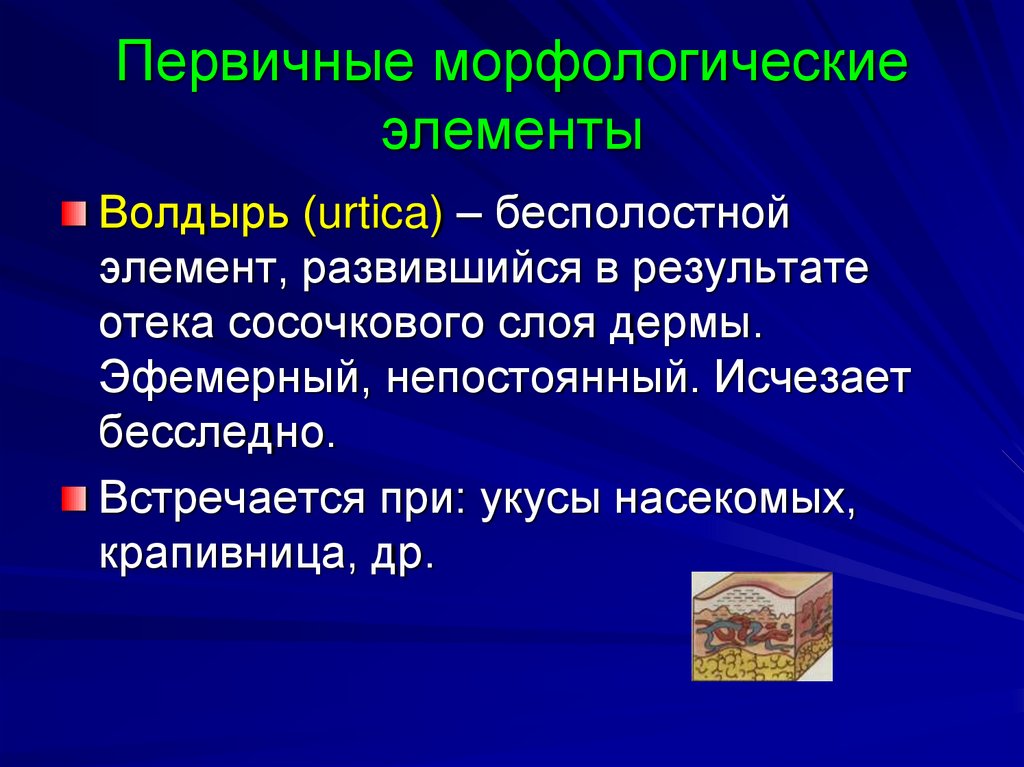 Первичные морфологические элементы

Волдырь (urtica) – бесполостной элемент, развившийся в результате отека сосочкового слоя дермы. Эфемерный, непостоянный. Исчезает бесследно.

Встречается при: укусы насекомых, крапивница, др.